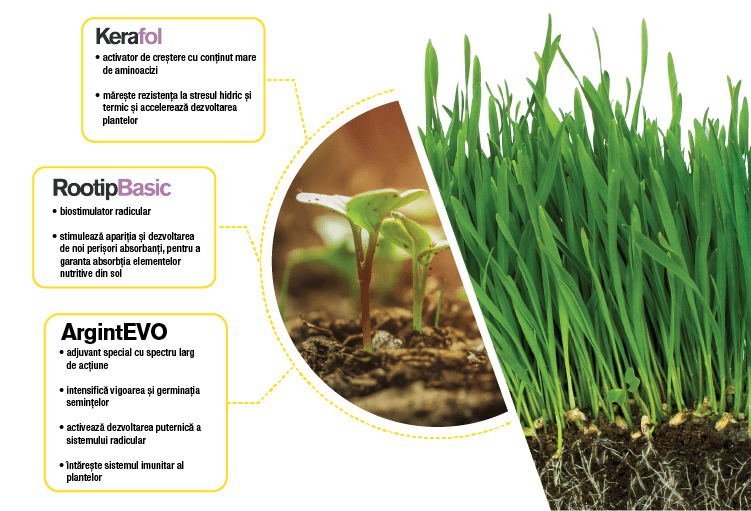 Kerafol

• activator de creștere cu conținut mare de aminoacizi

• mărește rezistența la stresul hidric și termic și accelerează dezvoltarea plantelor

RootipBasic

• biostimulator radicular

• stimulează apariția și dezvoltarea de noi perișori absorbanți, pentru a garanta absorbția elementelor nutritive din sol

ArgintEVO

• adjuvant special cu spectru larg de acțiune

• intensifică vigoarea și germinația semințelor

• activează dezvoltarea puternică a sistemului radicular

• întărește sistemul imunitar al plantelor